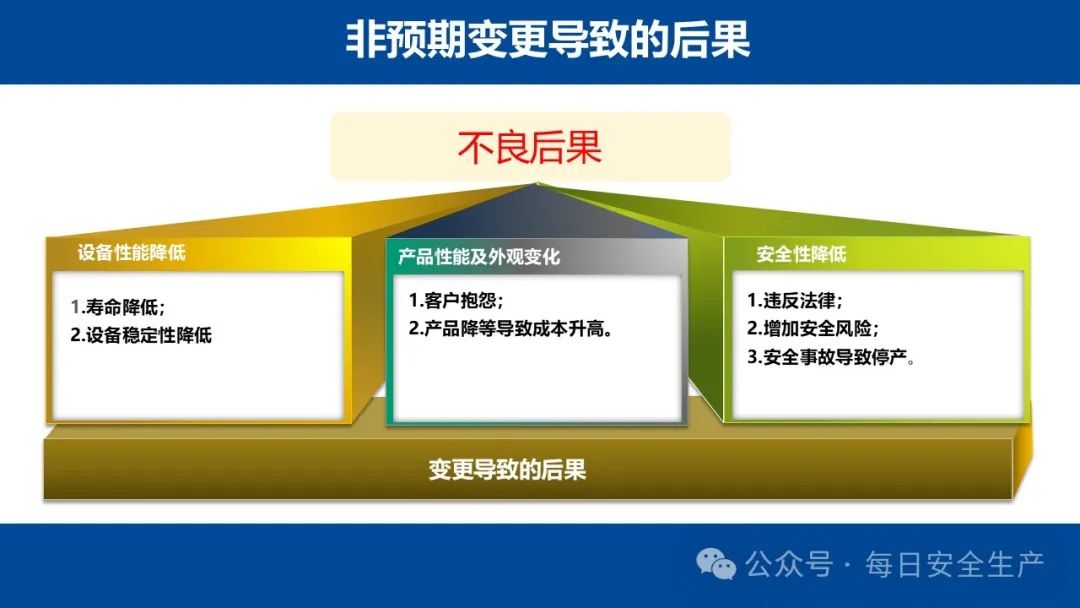 非预期变更导致的后果

不良后果

设备性能降低

1.寿命降低;
2.设备稳定性降低

产品性能及外观变化

1.客户抱怨;
2.产品降等导致成本升高。

安全性降低

1.违反法律;
2.增加安全风险;
3.安全事故导致停产。

变更导致的后果

公众号 · 每日安全生产